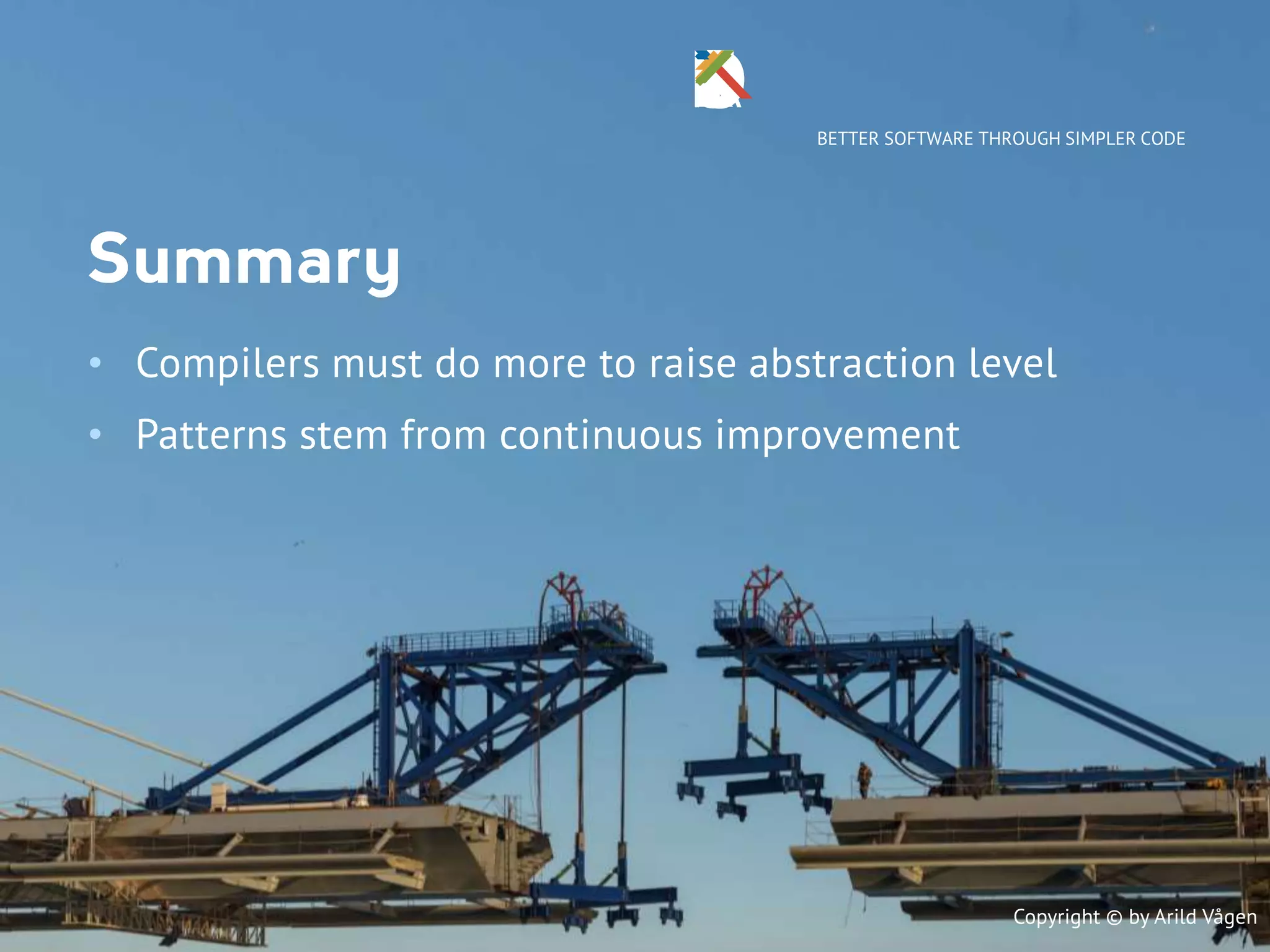 BETTER SOFTWARE THROUGH SIMPLER CODE

Summary

• Compilers must do more to raise abstraction level
• Patterns stem from continuous improvement

Copyright © by Arild Vågen